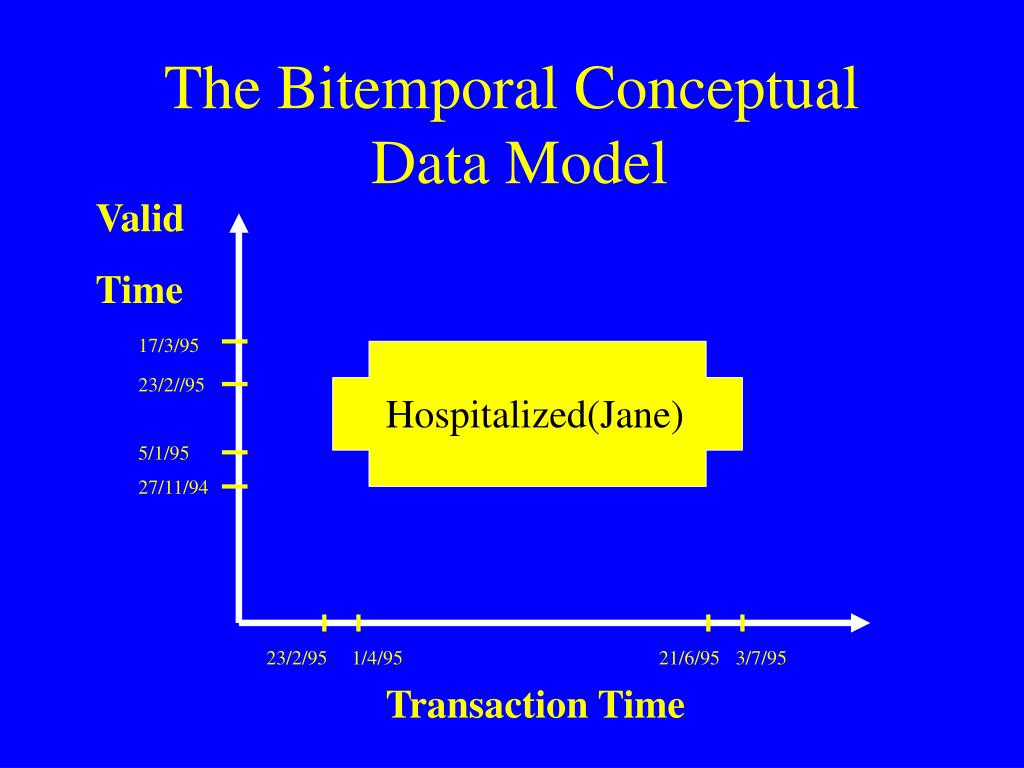 The Bitemporal Conceptual Data Model

Valid

Time

17/3/95

23/2//95

5/1/95

27/11/94

Hospitalized(Jane)

23/2/95

1/4/95

21/6/95

3/7/95

Transaction Time